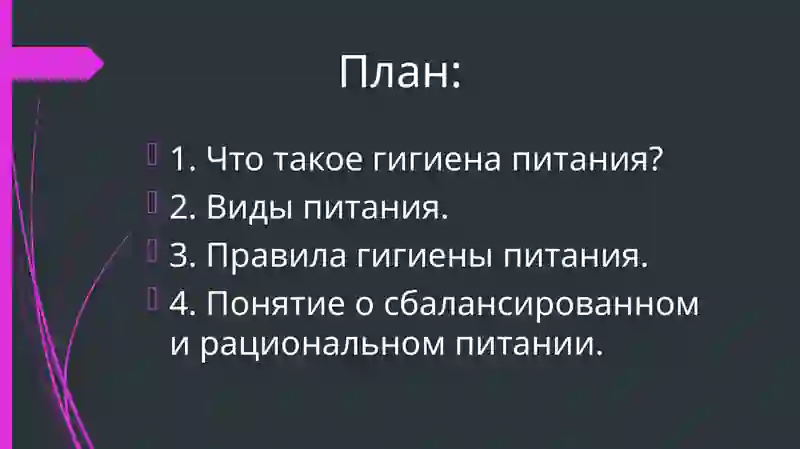 План:

1. Что такое гигиена питания?
2. Виды питания.
3. Правила гигиены питания.
4. Понятие о сбалансированном и рациональном питании.